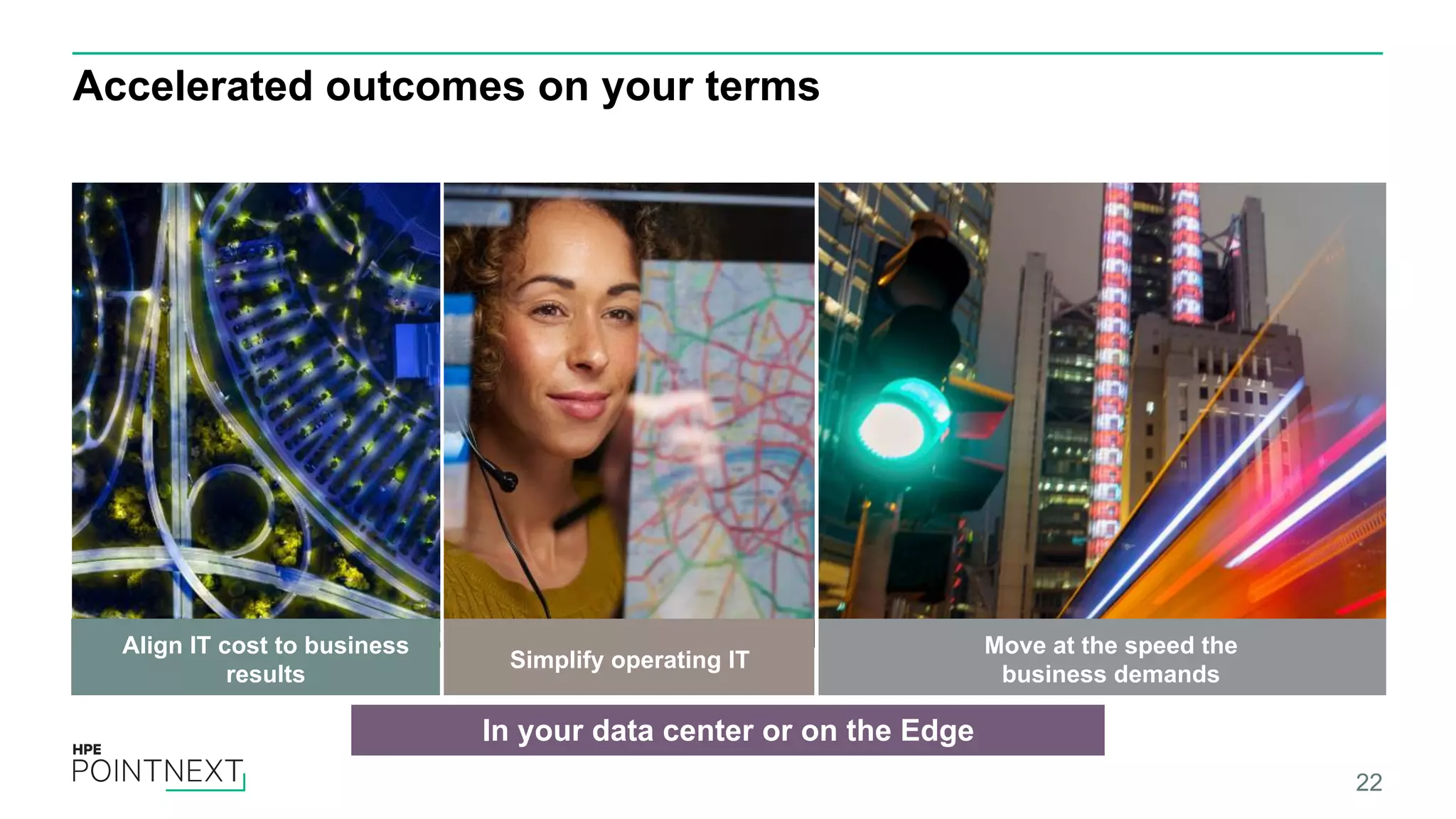 Accelerated outcomes on your terms

Align IT cost to business results

Simplify operating IT

Move at the speed the business demands

In your data center or on the Edge

HPE
POINTNEXT

22